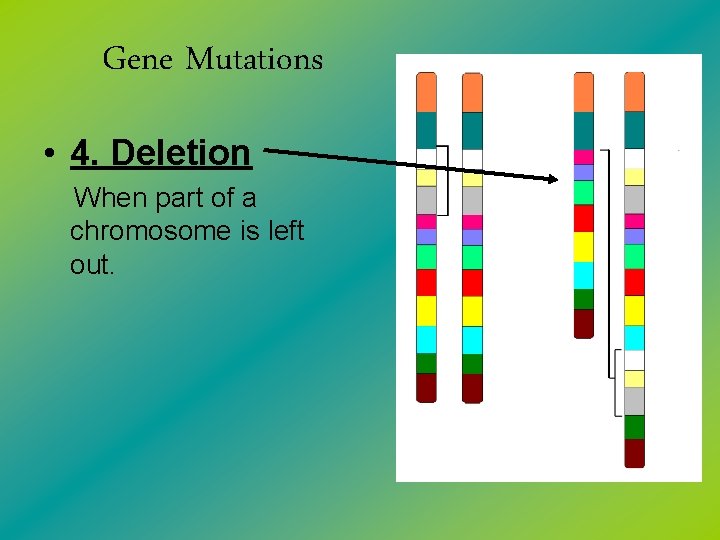 Gene Mutations

• 4. Deletion

When part of a chromosome is left out.